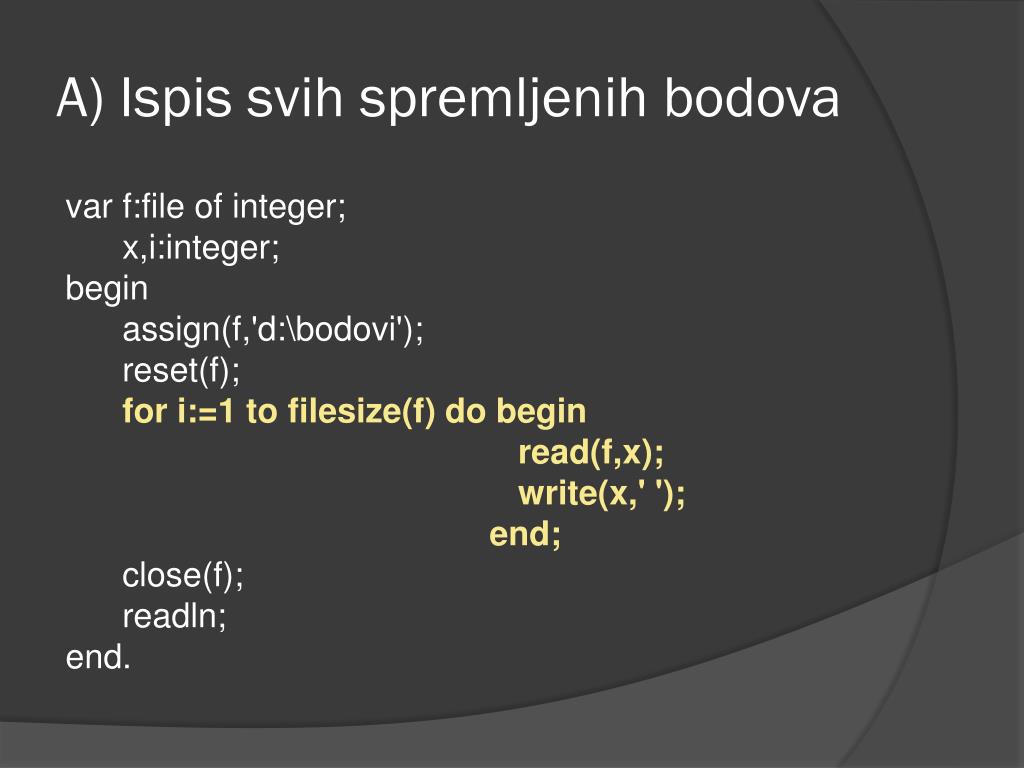 A) Ispis svih spremljenih bodova

var f:file of integer;
x,i:integer;
begin
assign(f,'d:\bodovi');
reset(f);
for i:=1 to filesize(f) do begin
read(f,x);
write(x,' ');
end;
close(f);
readln;
end.